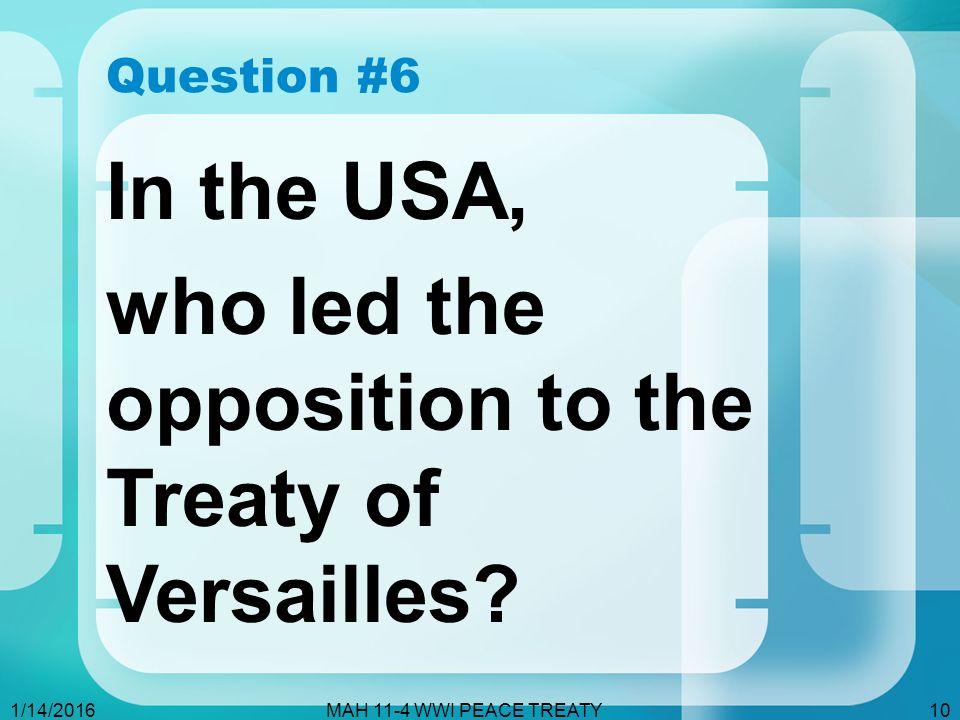 Question #6

In the USA,

who led the opposition to the Treaty of Versailles?

1/14/2016

MAH 11-4 WWI PEACE TREATY

10